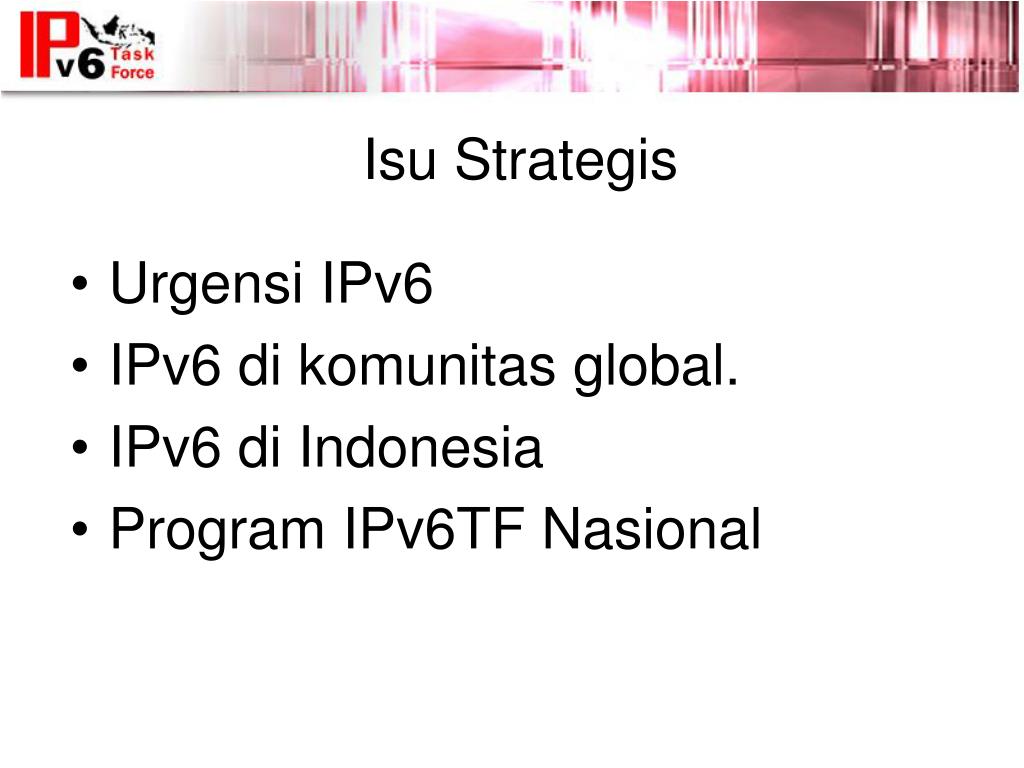 IPv6 Task Force

Isu Strategis

• Urgensi IPv6
• IPv6 di komunitas global.
• IPv6 di Indonesia
• Program IPv6TF Nasional